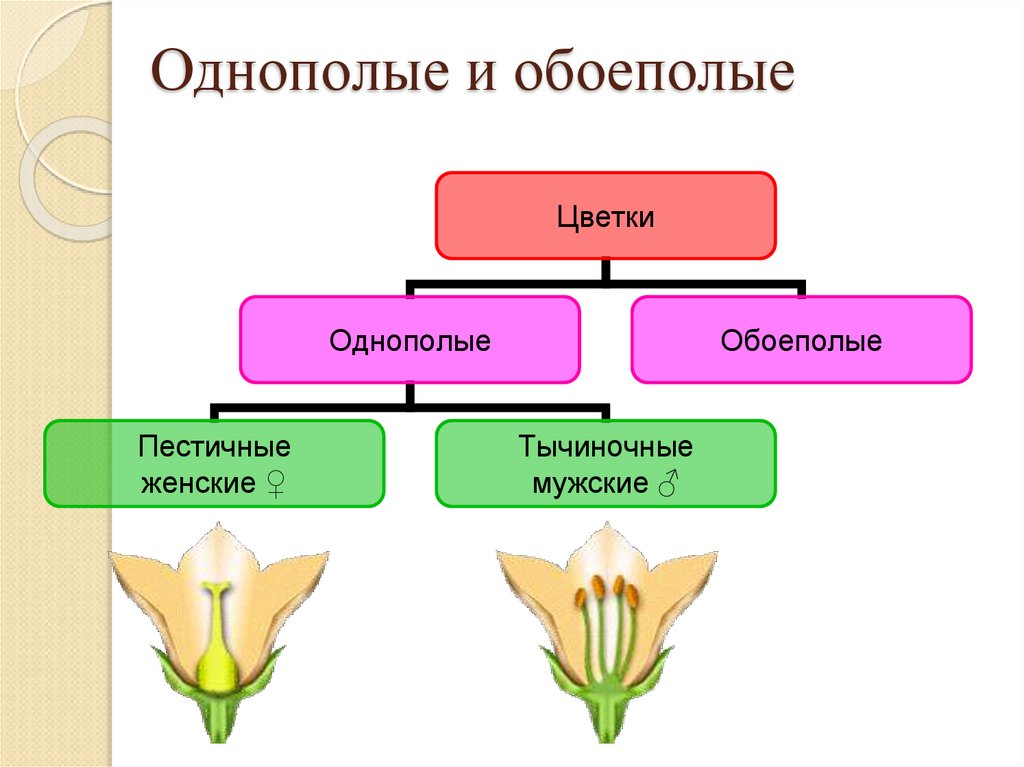 Однополые и обоеполые

Цветки

Однополые

Обоеполые

Пестичные женские ♀

Тычиночные мужские ♂